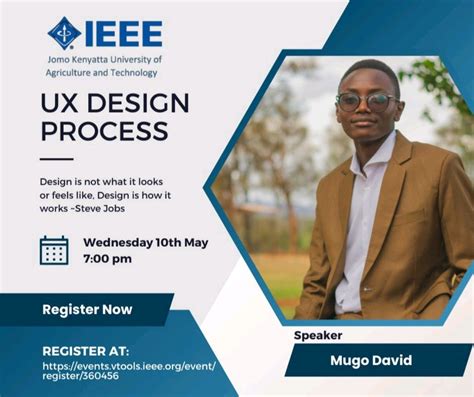 IEEE
Jomo Kenyatta University of Agriculture and Technology

UX DESIGN PROCESS

Design is not what it looks or feels like, Design is how it works -Steve Jobs

Wednesday 10th May
7:00 pm

Register Now

REGISTER AT:
https://events.vtools.ieee.org/event/register/360456

Speaker
Mugo David